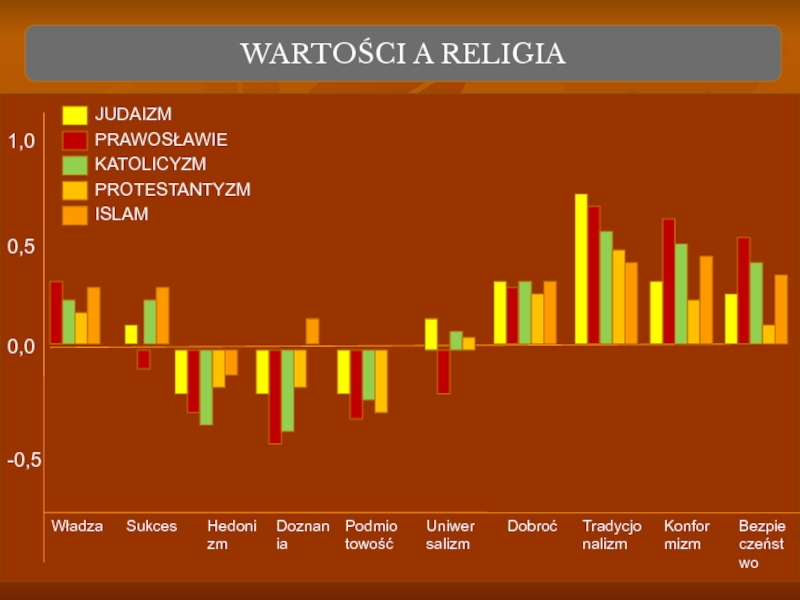 WARTOŚCI A RELIGIA

JUDAIZM
PRAWOSŁAWIE
KATOLICYZM
PROTESTANTYZM
ISLAM

1,0
0,5
0,0
-0,5

Władza
Sukces
Hedonizm
Doznania
Podmiotowość
Uniwersalizm
Dobroć
Tradycjonalizm
Konformizm
Bezpieczeństwo